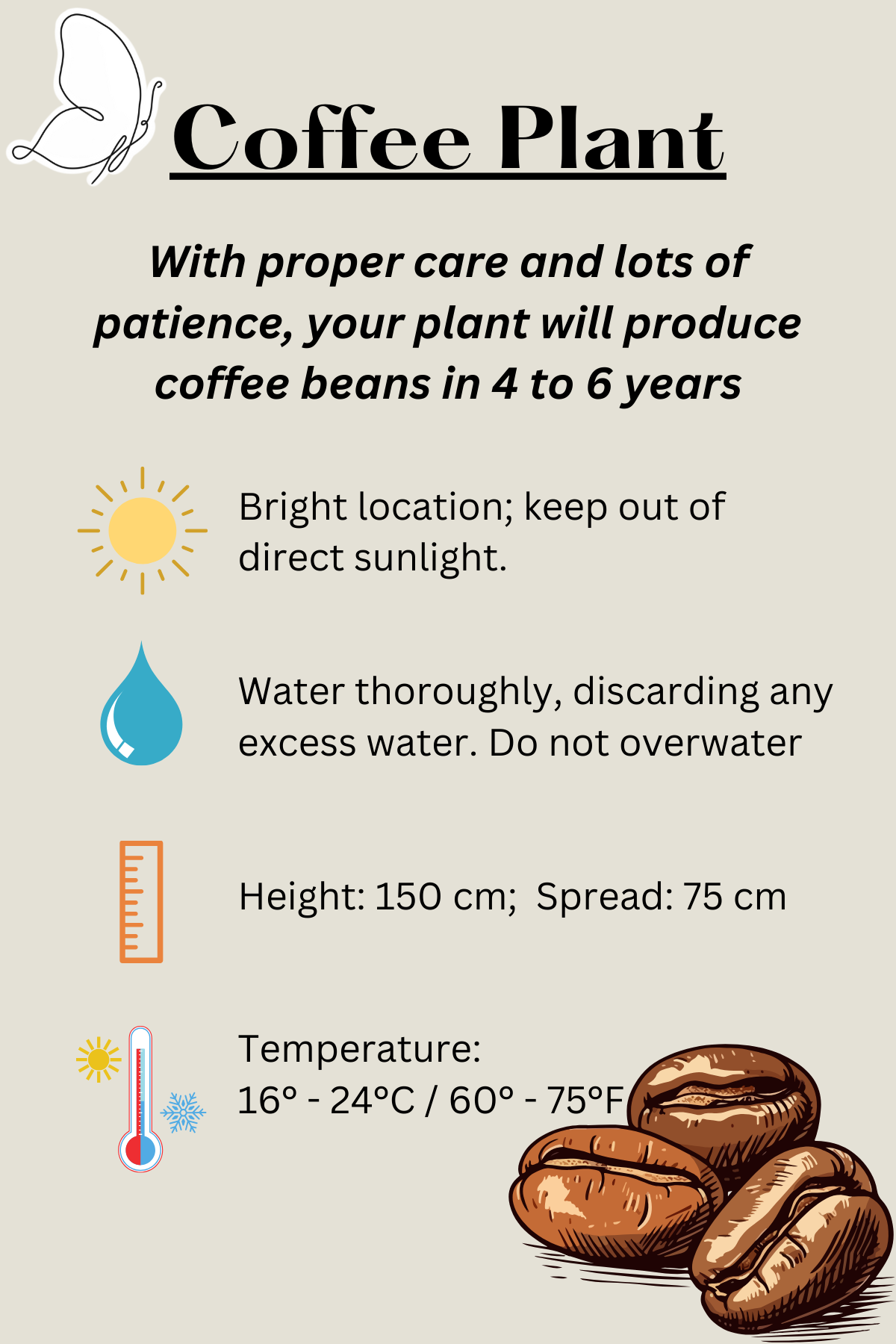 Coffee Plant

With proper care and lots of patience, your plant will produce coffee beans in 4 to 6 years

Bright location; keep out of direct sunlight.

Water thoroughly, discarding any excess water. Do not overwater

Height: 150 cm;  Spread: 75 cm

Temperature:
16° - 24°C / 60° - 75°F